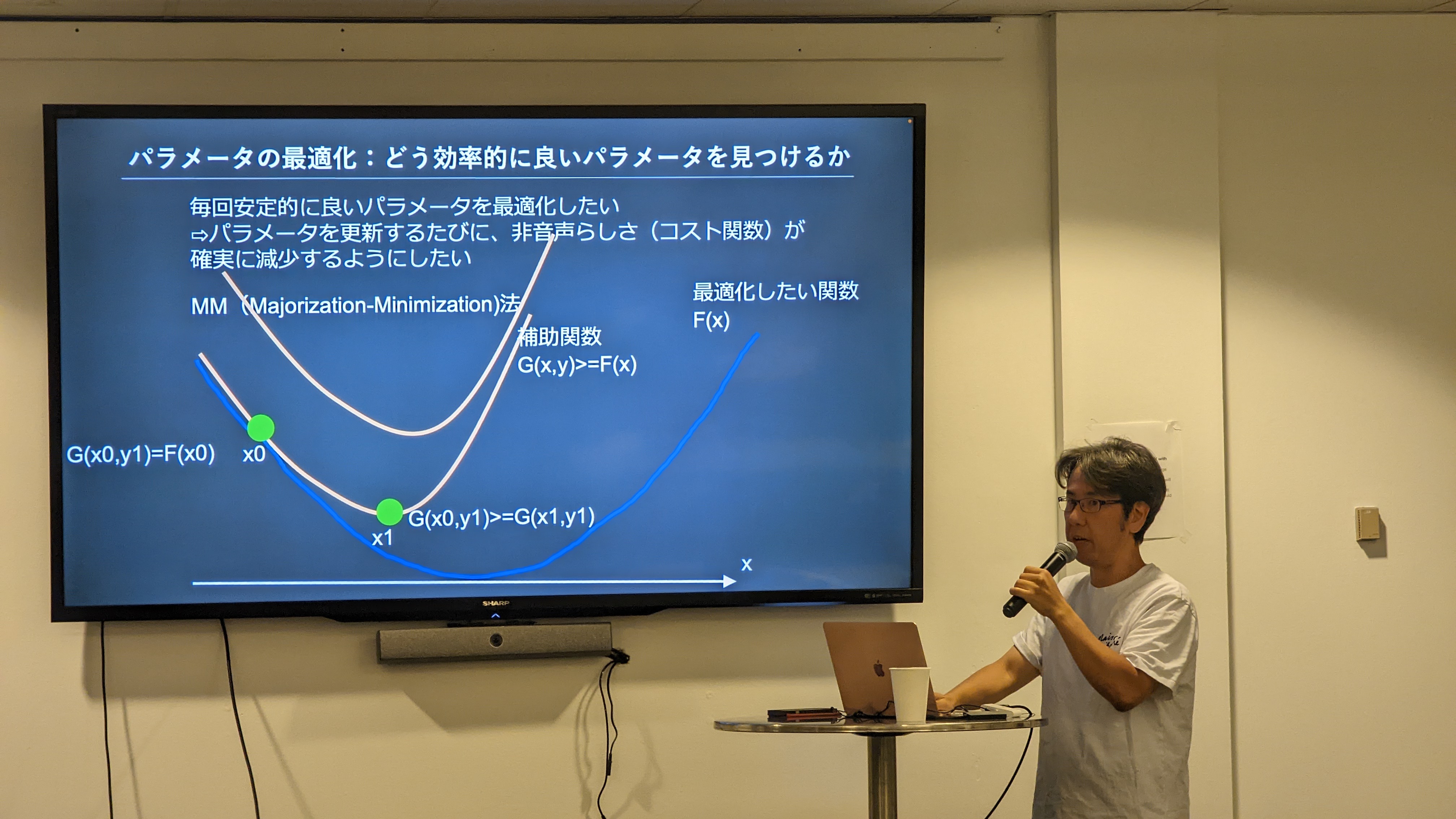 パラメータの最適化：どう効率的に良いパラメータを見つけるか

毎回安定的に良いパラメータを最適化したい
⇒パラメータを更新するたびに、非音声らしさ（コスト関数）が確実に減少するようにしたい

MM（Majorization-Minimization)法

最適化したい関数
F(x)

補助関数
G(x,y)>=F(x)

G(x0,y1)=F(x0)

x0

G(x0,y1)>=G(x1,y1)

x1

x

SHARP